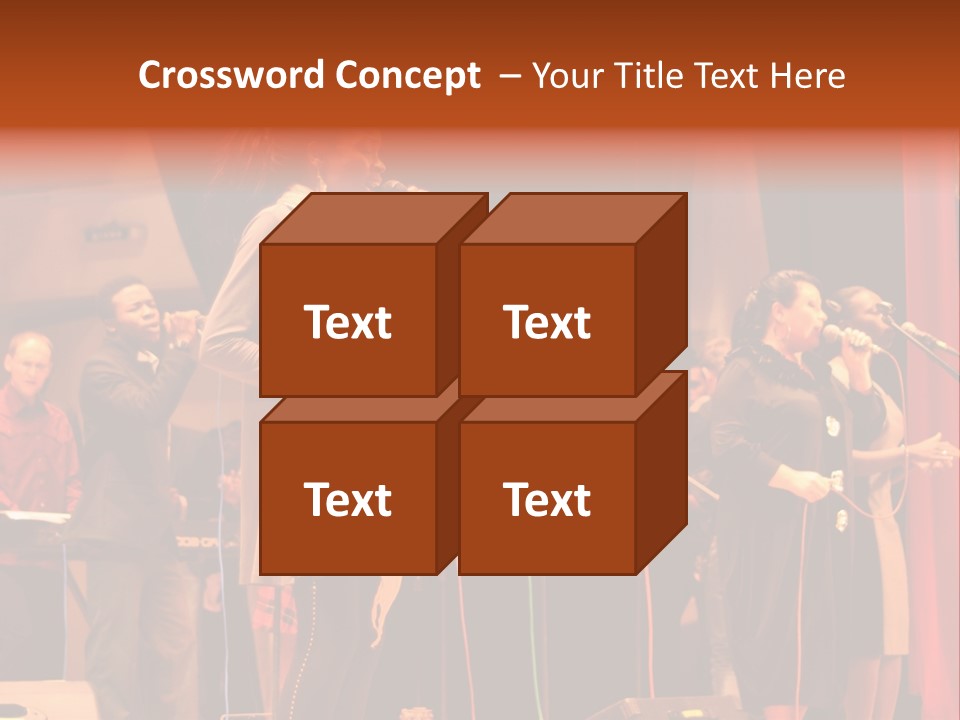 Crossword Concept – Your Title Text Here

Text

Text

Text

Text